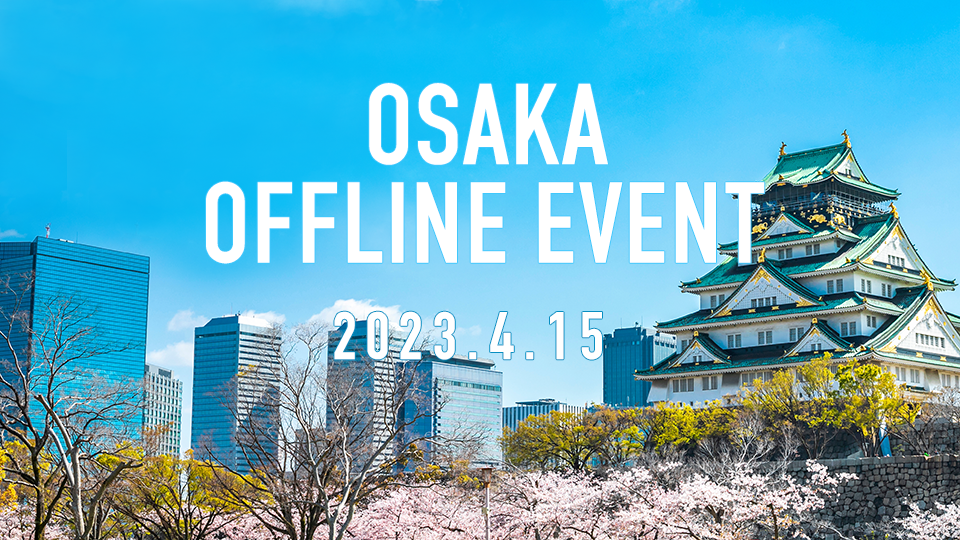 OSAKA
OFFLINE EVENT

2023.4.15